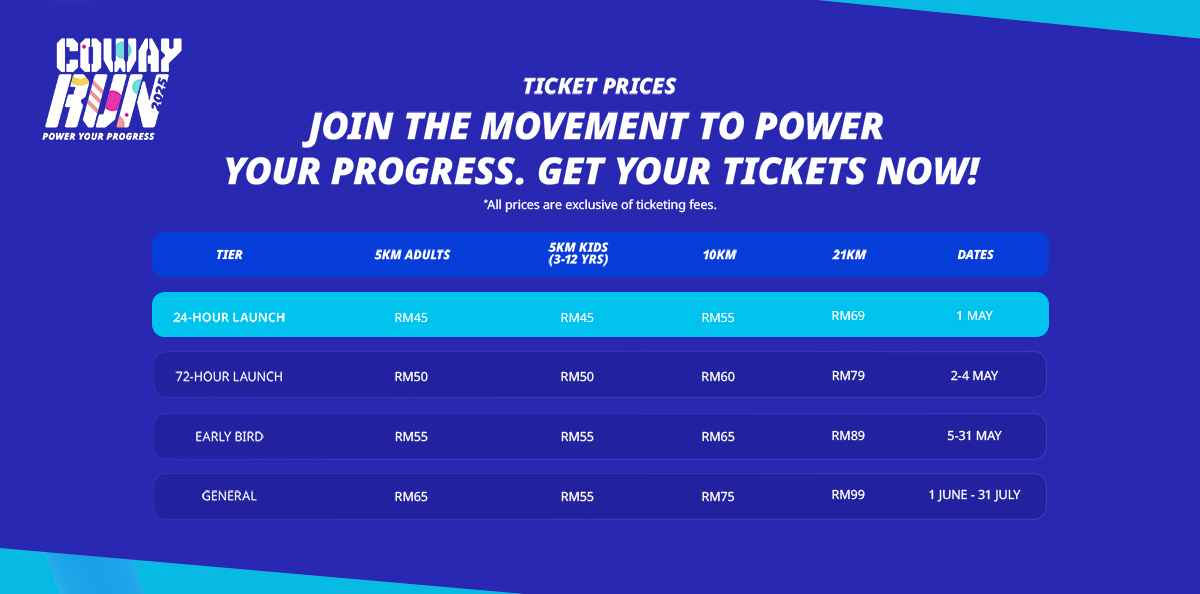 COWAY RUN 2025
POWER YOUR PROGRESS

TICKET PRICES
JOIN THE MOVEMENT TO POWER YOUR PROGRESS. GET YOUR TICKETS NOW!
*All prices are exclusive of ticketing fees.

| TIER | 5KM ADULTS | 5KM KIDS (3-12 YRS) | 10KM | 21KM | DATES |
|---|---|---|---|---|---|
| 24-HOUR LAUNCH | RM45 | RM45 | RM55 | RM69 | 1 MAY |
| 72-HOUR LAUNCH | RM50 | RM50 | RM60 | RM79 | 2-4 MAY |
| EARLY BIRD | RM55 | RM55 | RM65 | RM89 | 5-31 MAY |
| GENERAL | RM65 | RM55 | RM75 | RM99 | 1 JUNE - 31 JULY |